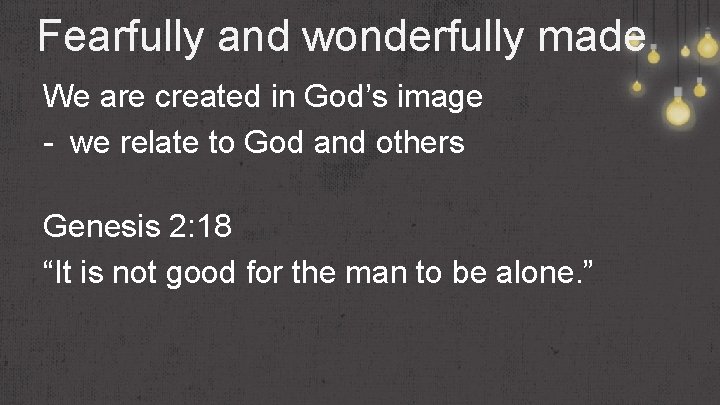 Fearfully and wonderfully made

We are created in God’s image
- we relate to God and others

Genesis 2:18
“It is not good for the man to be alone.”